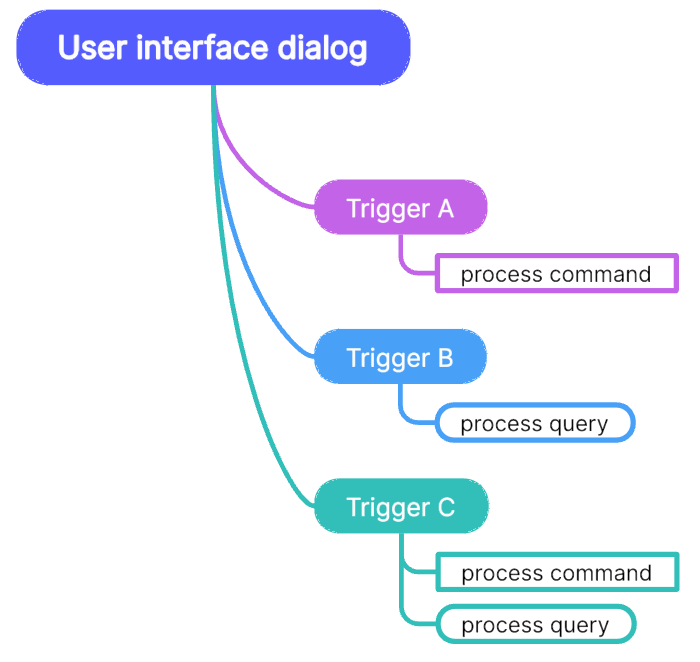 User interface dialog

Trigger A

process command

Trigger B

process query

Trigger C

process command

process query